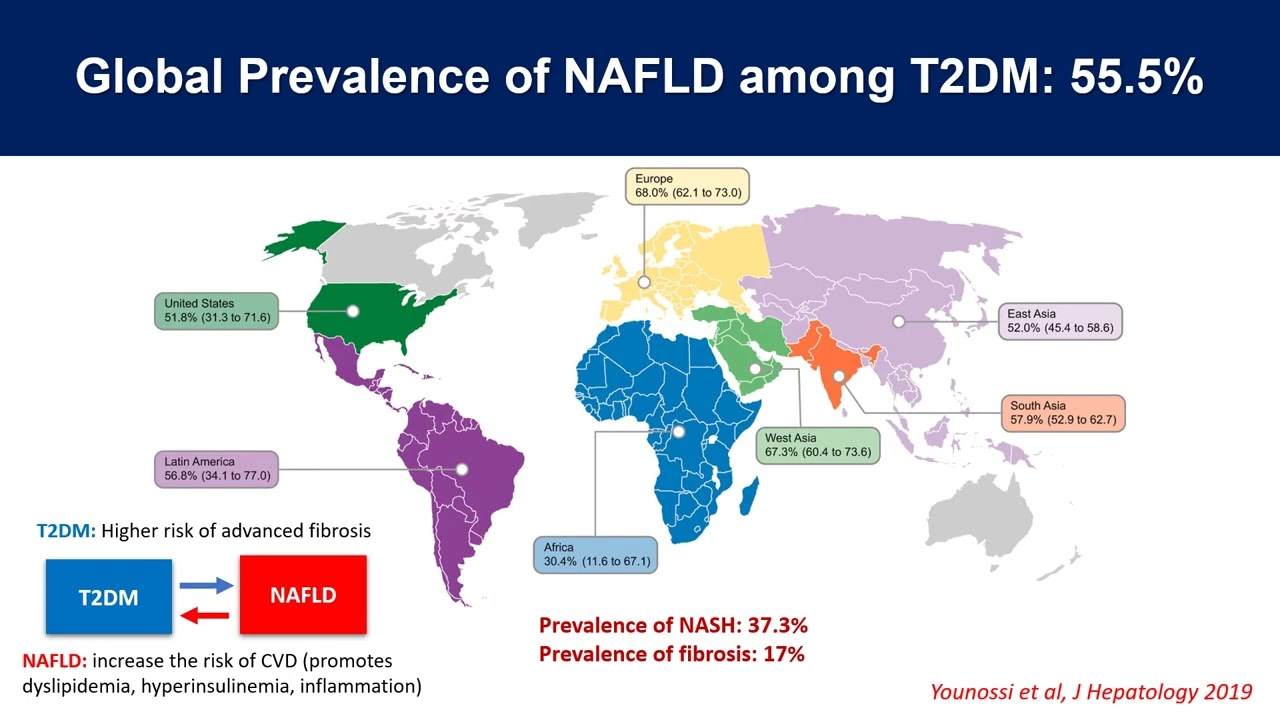 Global Prevalence of NAFLD among T2DM: 55.5%

Europe
68.0% (62.1 to 73.0)

United States
51.8% (31.3 to 71.6)

East Asia
52.0% (45.4 to 58.6)

South Asia
57.9% (52.9 to 62.7)

West Asia
67.3% (60.4 to 73.6)

Latin America
56.8% (34.1 to 77.0)

Africa
30.4% (11.6 to 67.1)

T2DM: Higher risk of advanced fibrosis

T2DM

NAFLD

NAFLD: increase the risk of CVD (promotes dyslipidemia, hyperinsulinemia, inflammation)

Prevalence of NASH: 37.3%
Prevalence of fibrosis: 17%

Younossi et al, J Hepatology 2019